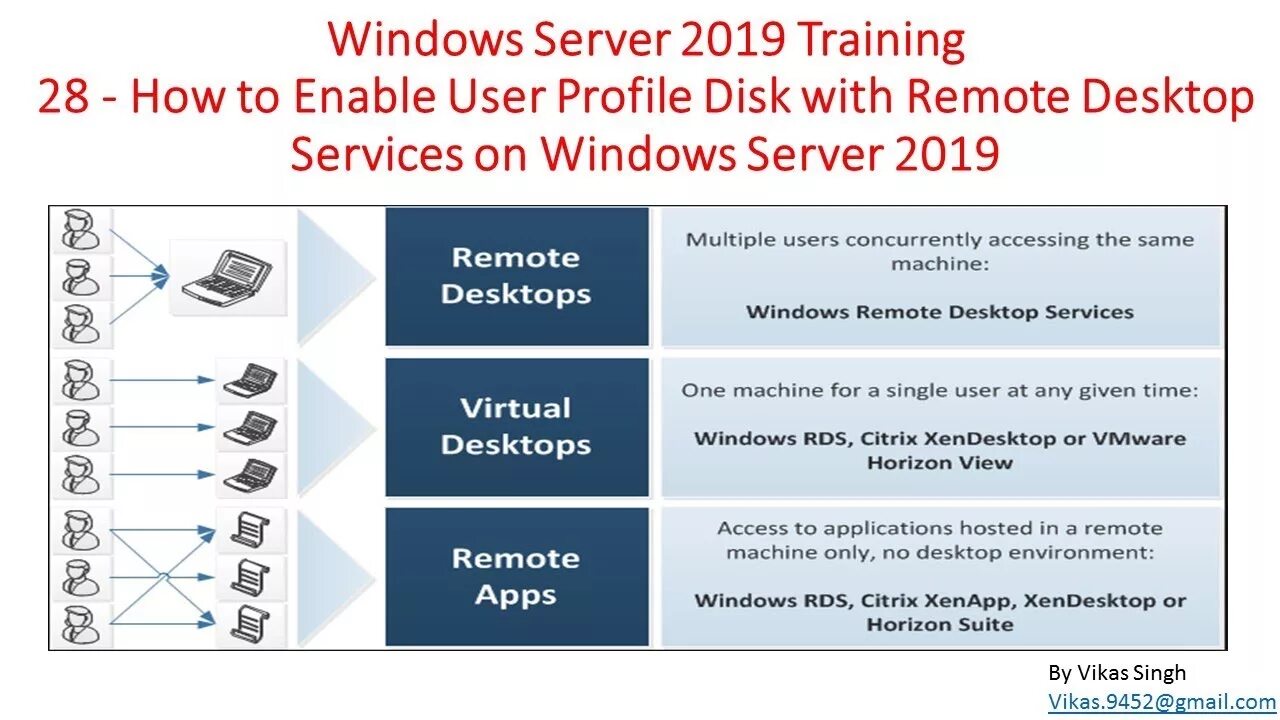 Windows Server 2019 Training
28 - How to Enable User Profile Disk with Remote Desktop Services on Windows Server 2019

Remote Desktops

Multiple users concurrently accessing the same machine:

Windows Remote Desktop Services

Virtual Desktops

One machine for a single user at any given time:

Windows RDS, Citrix XenDesktop or VMware Horizon View

Remote Apps

Access to applications hosted in a remote machine only, no desktop environment:

Windows RDS, Citrix XenApp, XenDesktop or Horizon Suite

By Vikas Singh
Vikas.9452@gmail.com